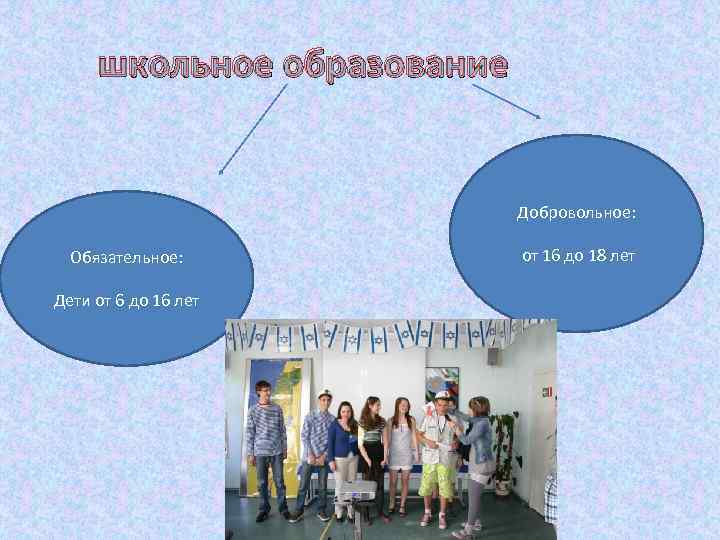 школьное образование

Обязательное:

Дети от 6 до 16 лет

Добровольное:

от 16 до 18 лет